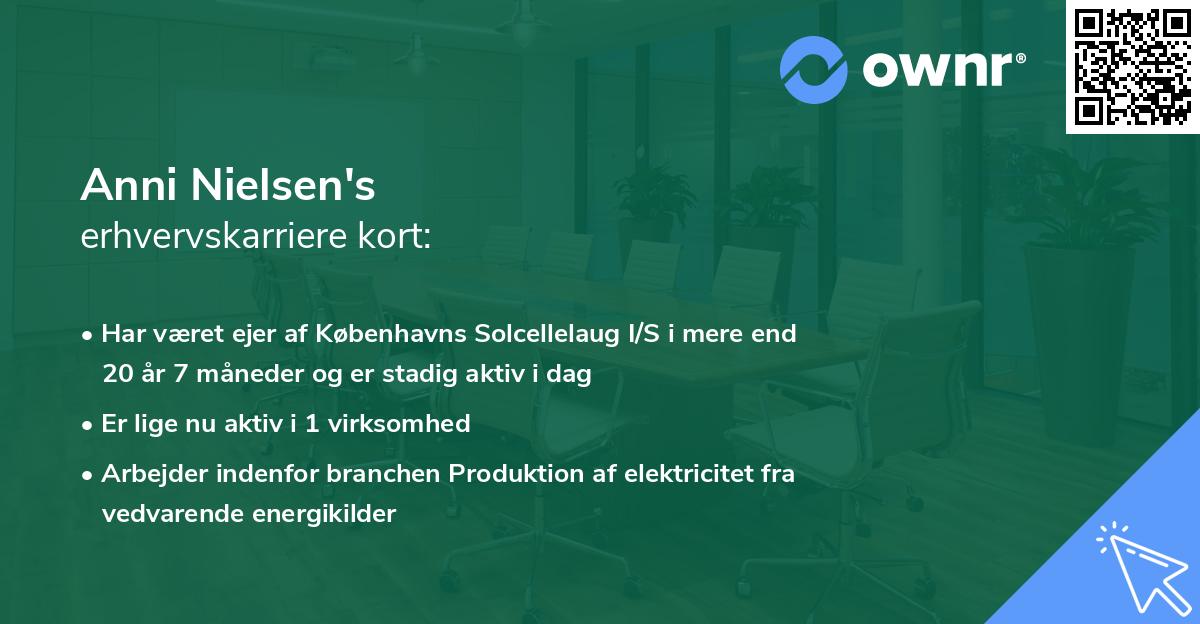 ownr®

Anni Nielsen's
erhvervskarriere kort:

• Har været ejer af Københavns Solcellelaug I/S i mere end 20 år 7 måneder og er stadig aktiv i dag

• Er lige nu aktiv i 1 virksomhed

• Arbejder indenfor branchen Produktion af elektricitet fra vedvarende energikilder